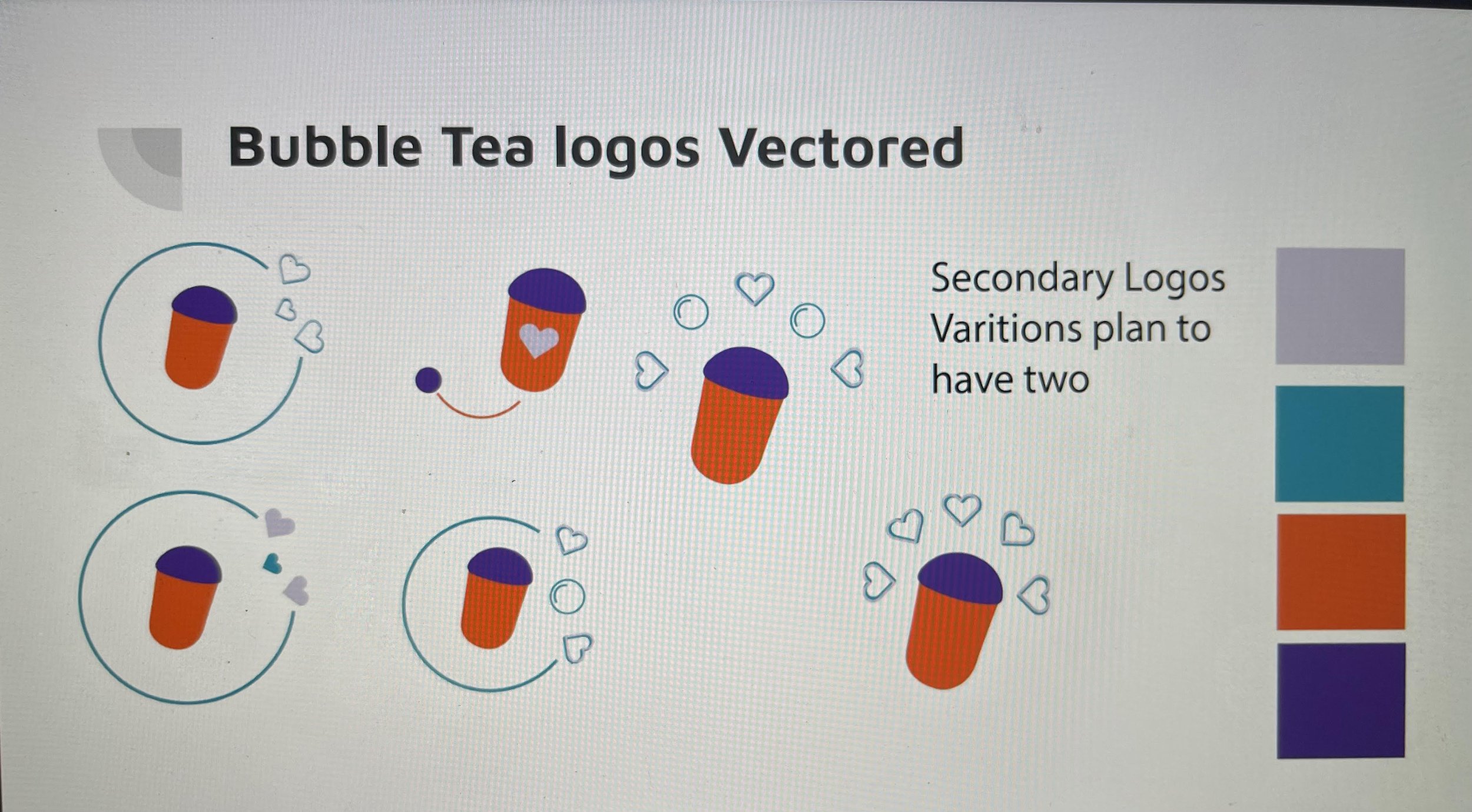 Bubble Tea logos Vectored

Secondary Logos Varitions plan to have two